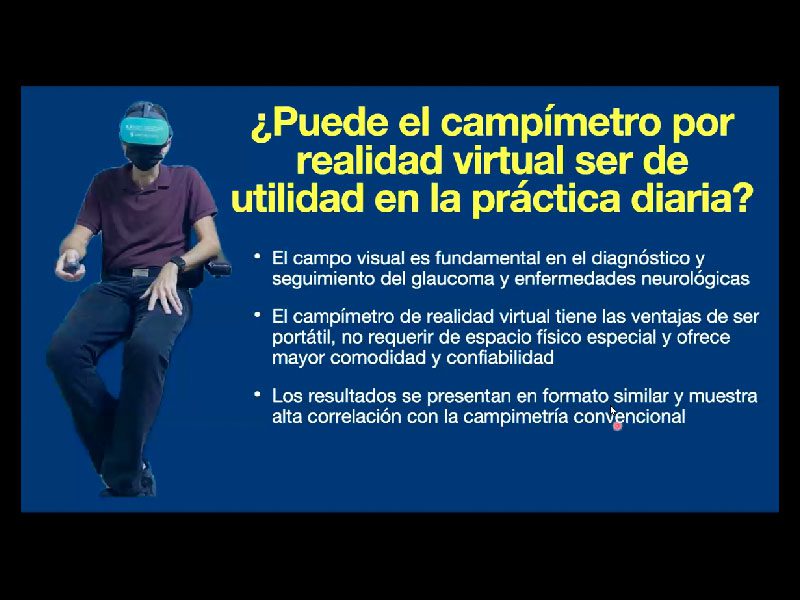 ¿Puede el campímetro por realidad virtual ser de utilidad en la práctica diaria?

• El campo visual es fundamental en el diagnóstico y seguimiento del glaucoma y enfermedades neurológicas

• El campímetro de realidad virtual tiene las ventajas de ser portátil, no requerir de espacio físico especial y ofrece mayor comodidad y confiabilidad

• Los resultados se presentan en formato similar y muestra alta correlación con la campimetría convencional